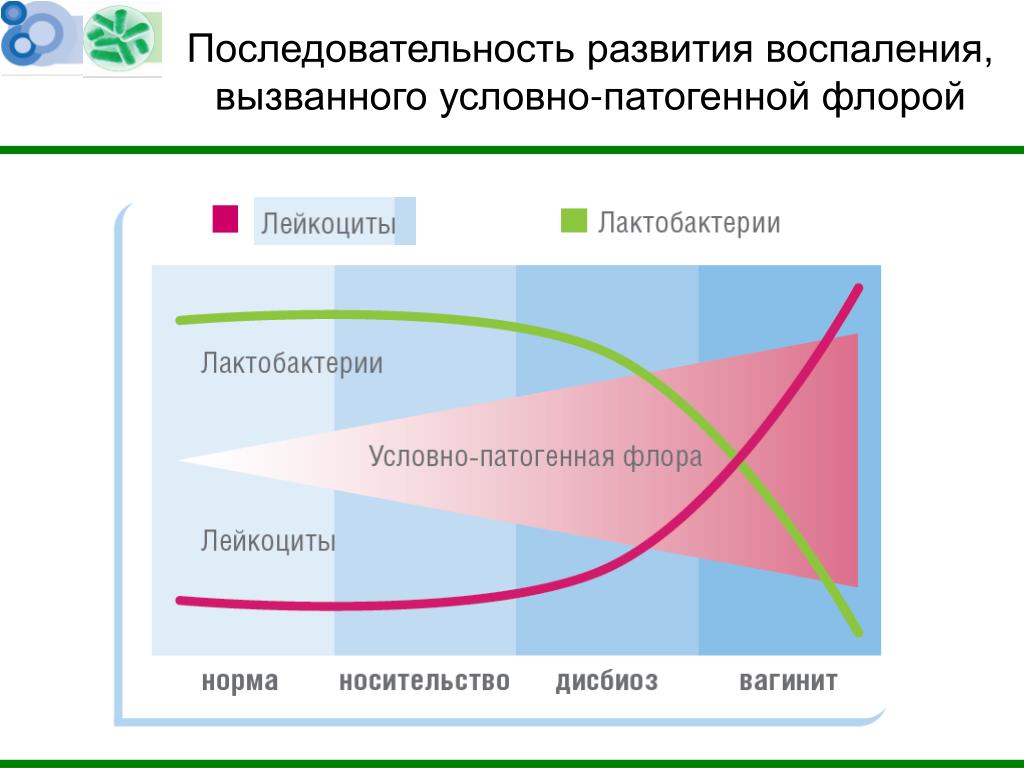 Последовательность развития воспаления, вызванного условно-патогенной флорой

Лейкоциты

Лактобактерии

Лактобактерии

Условно-патогенная флора

Лейкоциты

норма

носительство

дисбиоз

вагинит